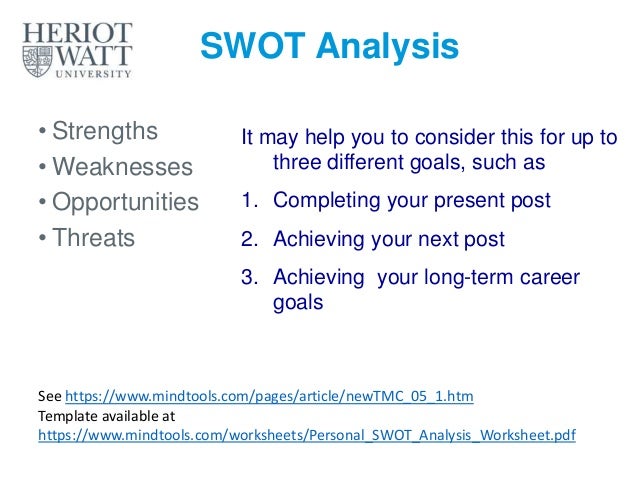 HERIOT WATT UNIVERSITY

SWOT Analysis

• Strengths
• Weaknesses
• Opportunities
• Threats

It may help you to consider this for up to three different goals, such as

1. Completing your present post
2. Achieving your next post
3. Achieving your long-term career goals

See https://www.mindtools.com/pages/article/newTMC_05_1.htm
Template available at
https://www.mindtools.com/worksheets/Personal_SWOT_Analysis_Worksheet.pdf